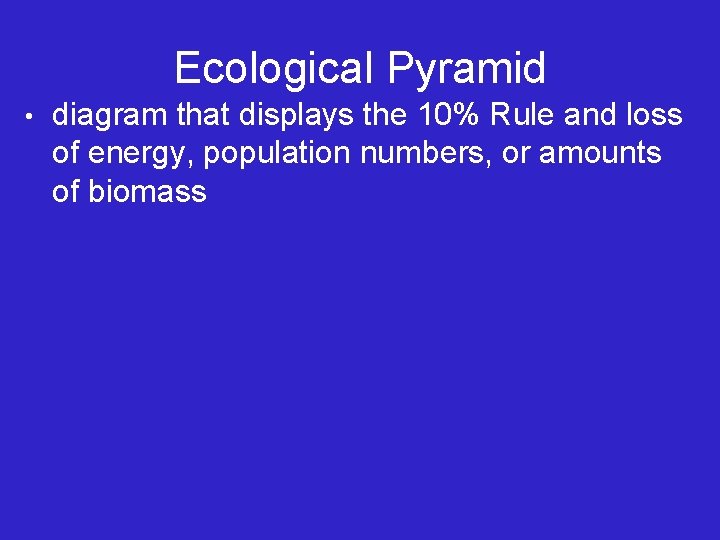 Ecological Pyramid

• diagram that displays the 10% Rule and loss of energy, population numbers, or amounts of biomass